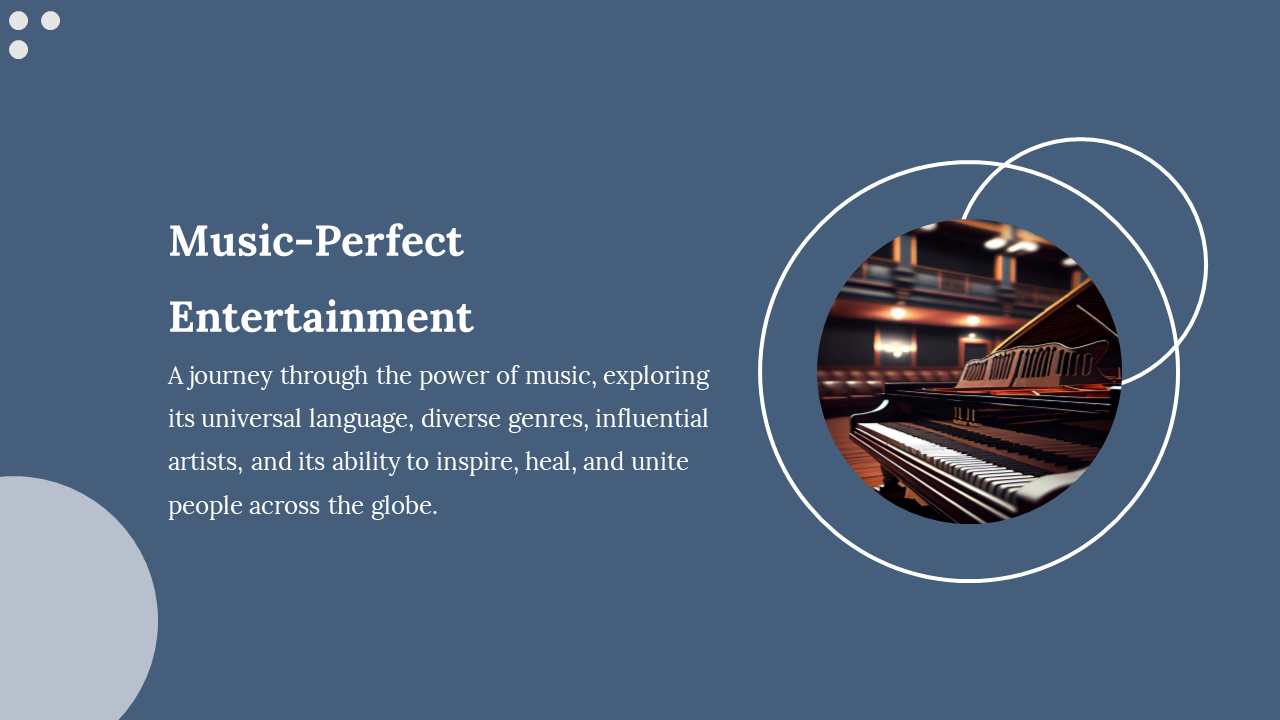 Music-Perfect Entertainment

A journey through the power of music, exploring its universal language, diverse genres, influential artists, and its ability to inspire, heal, and unite people across the globe.